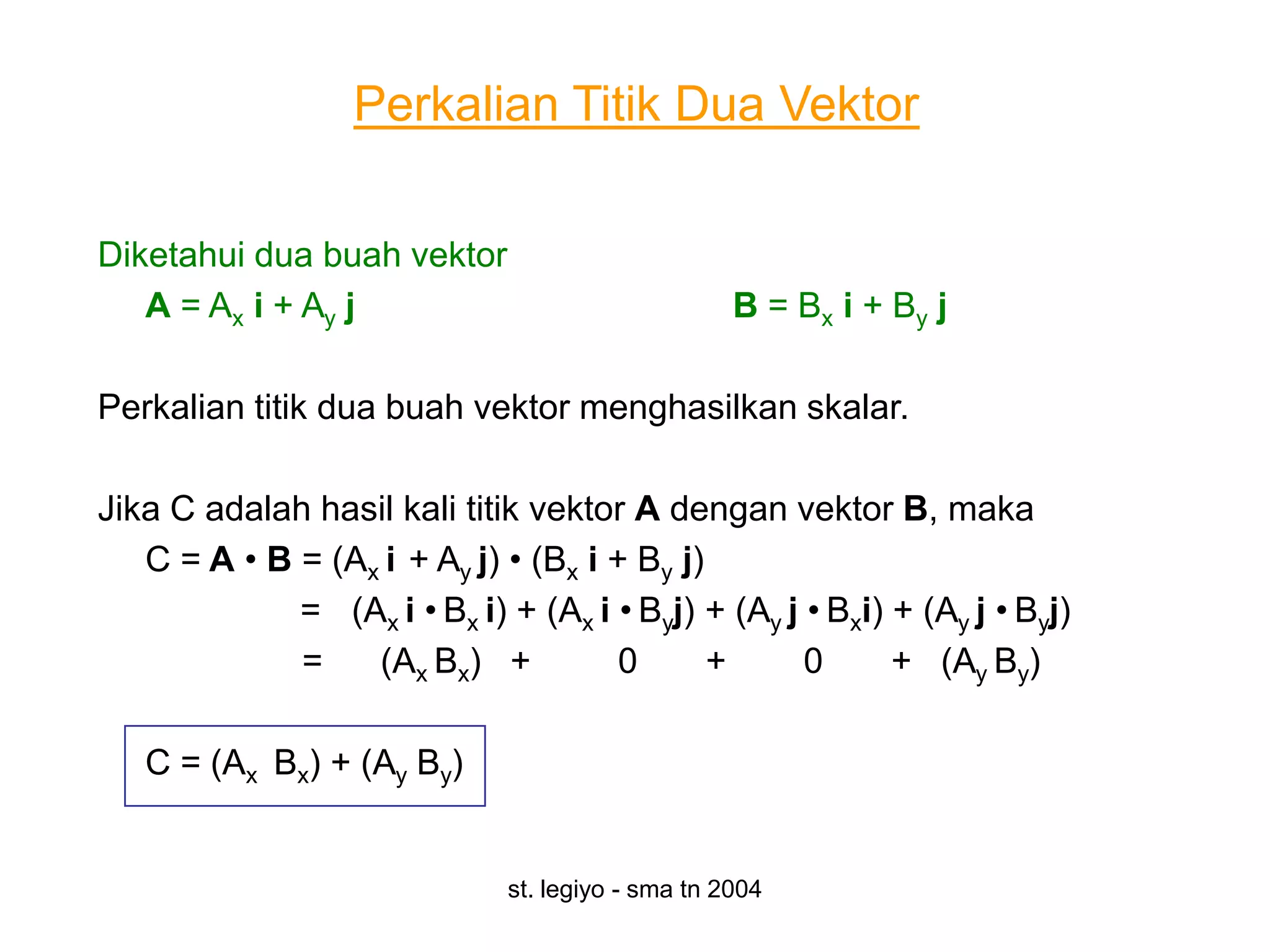 Perkalian Titik Dua Vektor

Diketahui dua buah vektor

$\mathbf{A} = A_x \mathbf{i} + A_y \mathbf{j}$

$\mathbf{B} = B_x \mathbf{i} + B_y \mathbf{j}$

Perkalian titik dua buah vektor menghasilkan skalar.

Jika C adalah hasil kali titik vektor **A** dengan vektor **B**, maka

$C = \mathbf{A} \bullet \mathbf{B} = (A_x \mathbf{i} + A_y \mathbf{j}) \bullet (B_x \mathbf{i} + B_y \mathbf{j})$

$= (A_x \mathbf{i} \bullet B_x \mathbf{i}) + (A_x \mathbf{i} \bullet B_y \mathbf{j}) + (A_y \mathbf{j} \bullet B_x \mathbf{i}) + (A_y \mathbf{j} \bullet B_y \mathbf{j})$

$= (A_x B_x) + 0 + 0 + (A_y B_y)$

$C = (A_x B_x) + (A_y B_y)$

st. legiyo - sma tn 2004